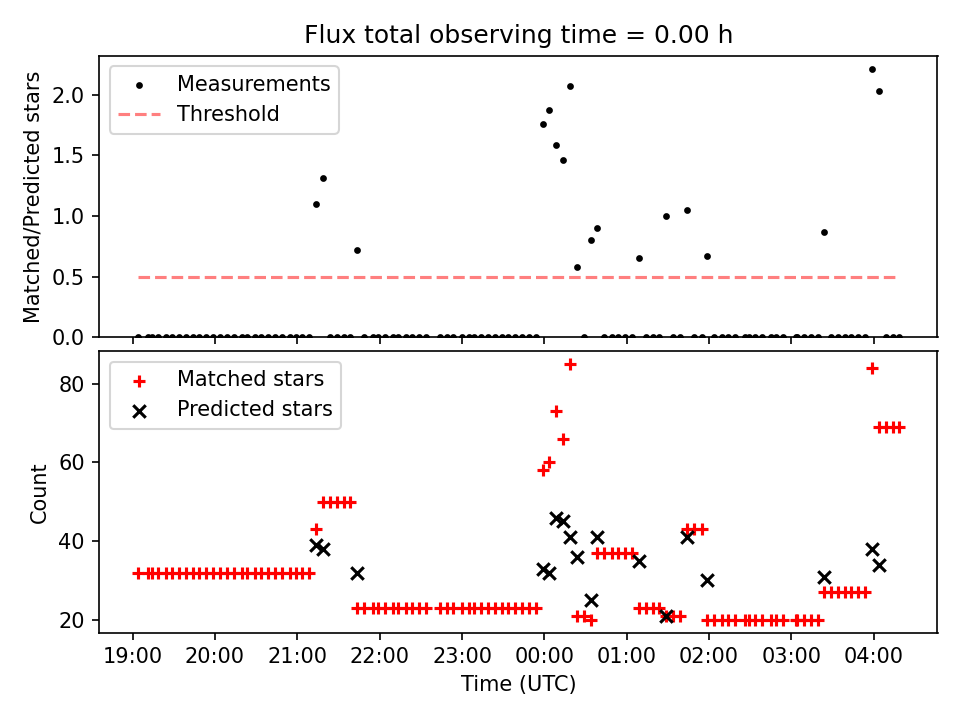 Flux total observing time = 0.00 h

Measurements
Threshold

Matched/Predicted stars

2.0
1.5
1.0
0.5
0.0

Matched stars
Predicted stars

Count

80
60
40
20

19:00 20:00 21:00 22:00 23:00 00:00 01:00 02:00 03:00 04:00
Time (UTC)